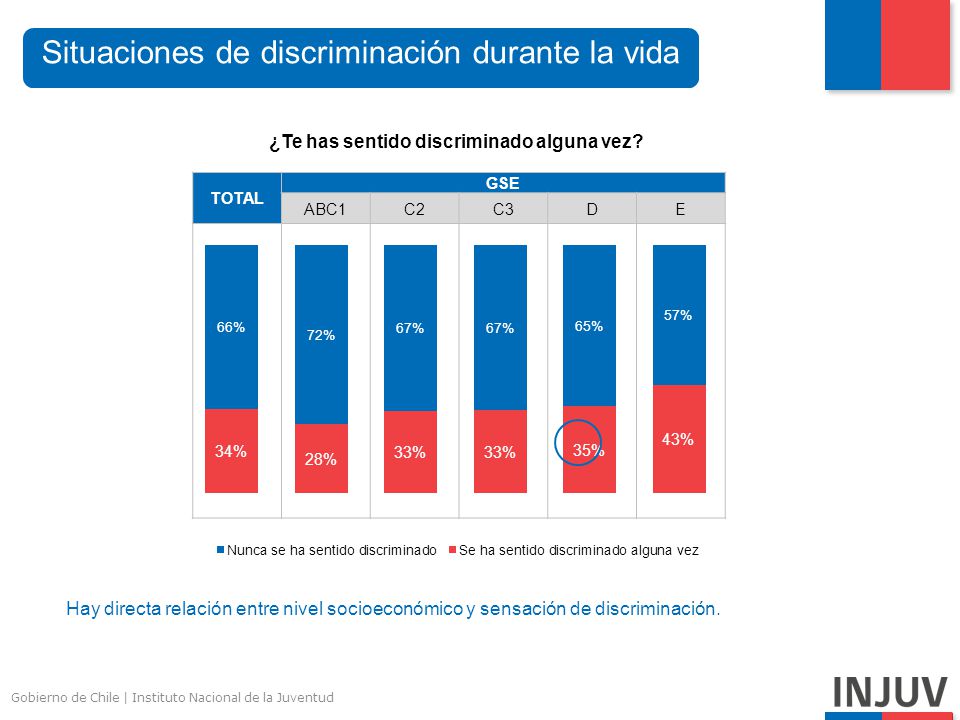 Situaciones de discriminación durante la vida

¿Te has sentido discriminado alguna vez?

| TOTAL | GSE | | | | |
|---|---|---|---|---|---|
| | ABC1 | C2 | C3 | D | E |
| 66% | 72% | 67% | 67% | 65% | 57% |
| 34% | 28% | 33% | 33% | 35% | 43% |

Nunca se ha sentido discriminado
Se ha sentido discriminado alguna vez

Hay directa relación entre nivel socioeconómico y sensación de discriminación.

Gobierno de Chile | Instituto Nacional de la Juventud

INJUV